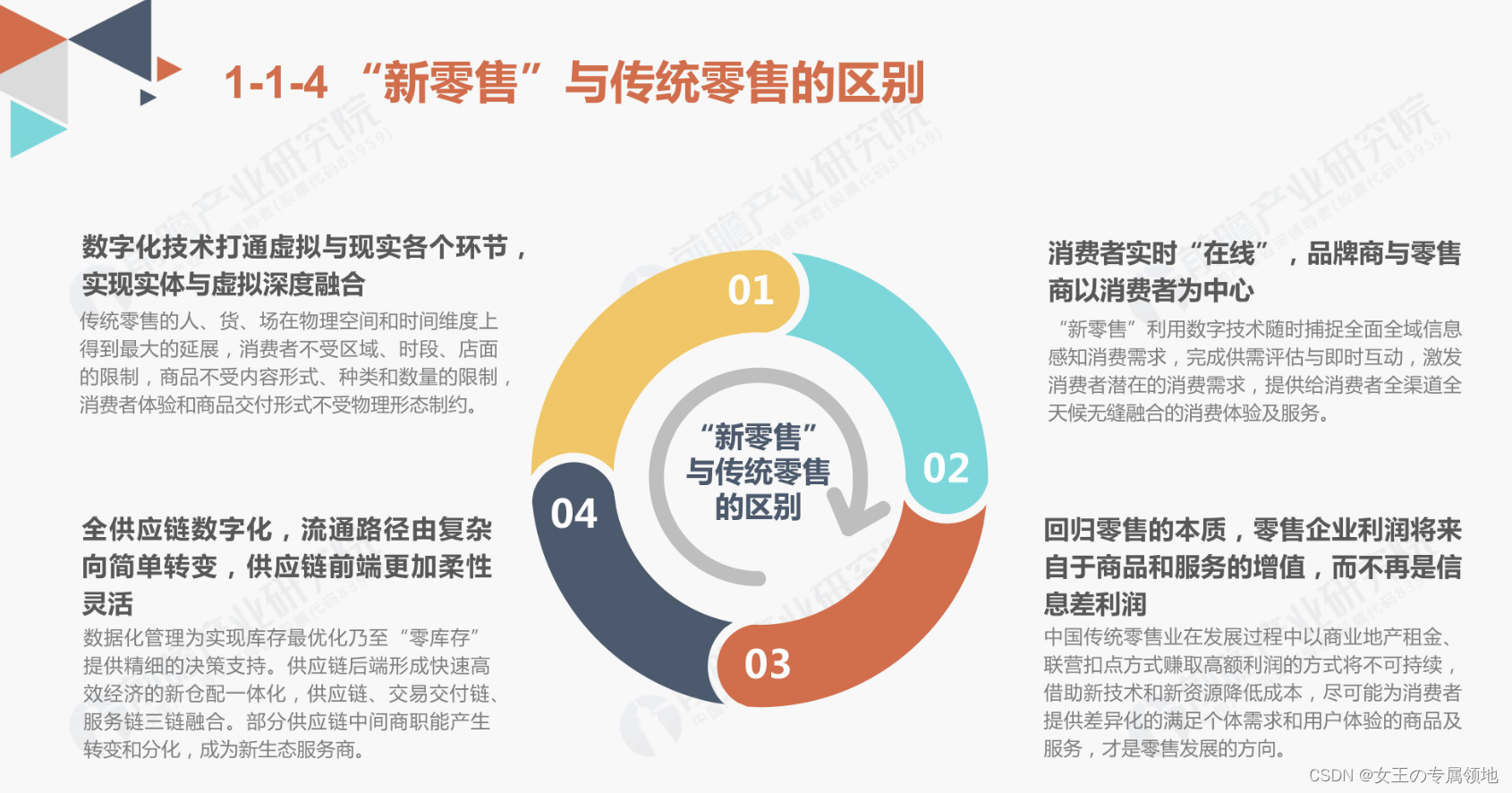 1-1-4 “新零售”与传统零售的区别

数字化技术打通虚拟与现实各个环节，实现实体与虚拟深度融合

传统零售的人、货、场在物理空间和时间维度上得到最大的延展，消费者不受区域、时段、店面的限制，商品不受内容形式、种类和数量的限制，消费者体验和商品交付形式不受物理形态制约。

全供应链数字化，流通路径由复杂向简单转变，供应链前端更加柔性灵活

数据化管理为实现库存最优化乃至“零库存”提供精细的决策支持。供应链后端形成快速高效经济的新仓配一体化，供应链、交易交付链、服务链三链融合。部分供应链中间商职能产生转变和分化，成为新生态服务商。

01

02

03

04

“新零售”与传统零售的区别

消费者实时“在线”，品牌商与零售商以消费者为中心

“新零售”利用数字技术随时捕捉全面全域信息感知消费需求，完成供需评估与即时互动，激发消费者潜在的消费需求，提供给消费者全渠道全天候无缝融合的消费体验及服务。

回归零售的本质，零售企业利润将来自于商品和服务的增值，而不再是信息差利润

中国传统零售业在发展过程中以商业地产租金、联营扣点方式赚取高额利润的方式将不可持续，借助新技术和新资源降低成本，尽可能为消费者提供差异化的满足个体需求和用户体验的商品及服务，才是零售发展的方向。

前瞻产业研究院

CSDN @女王の专属领地